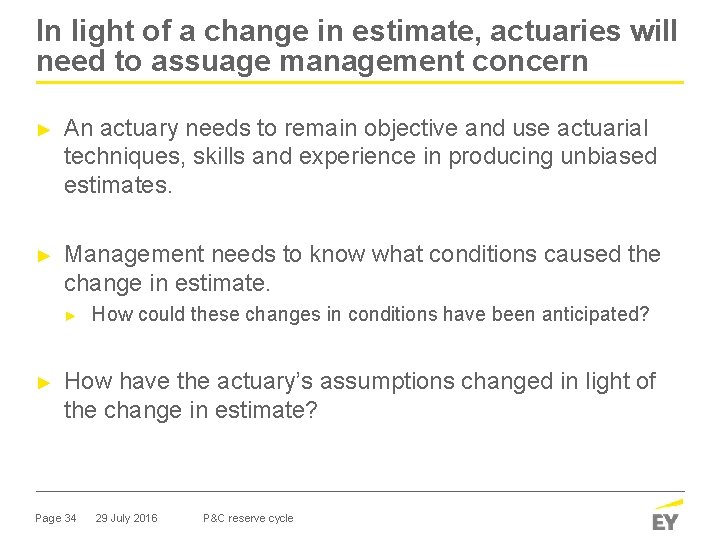 In light of a change in estimate, actuaries will need to assuage management concern

► An actuary needs to remain objective and use actuarial techniques, skills and experience in producing unbiased estimates.

► Management needs to know what conditions caused the change in estimate.

► How could these changes in conditions have been anticipated?

► How have the actuary's assumptions changed in light of the change in estimate?

Page 34 29 July 2016 P&C reserve cycle

EY